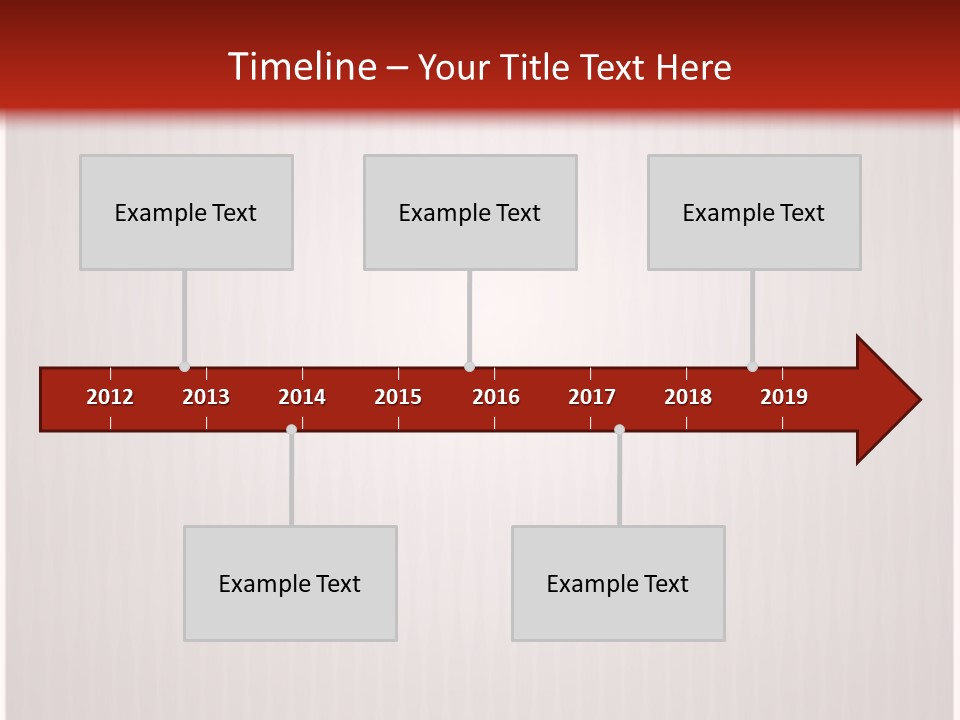 Timeline – Your Title Text Here

Example Text

Example Text

Example Text

2012 2013 2014 2015 2016 2017 2018 2019

Example Text

Example Text